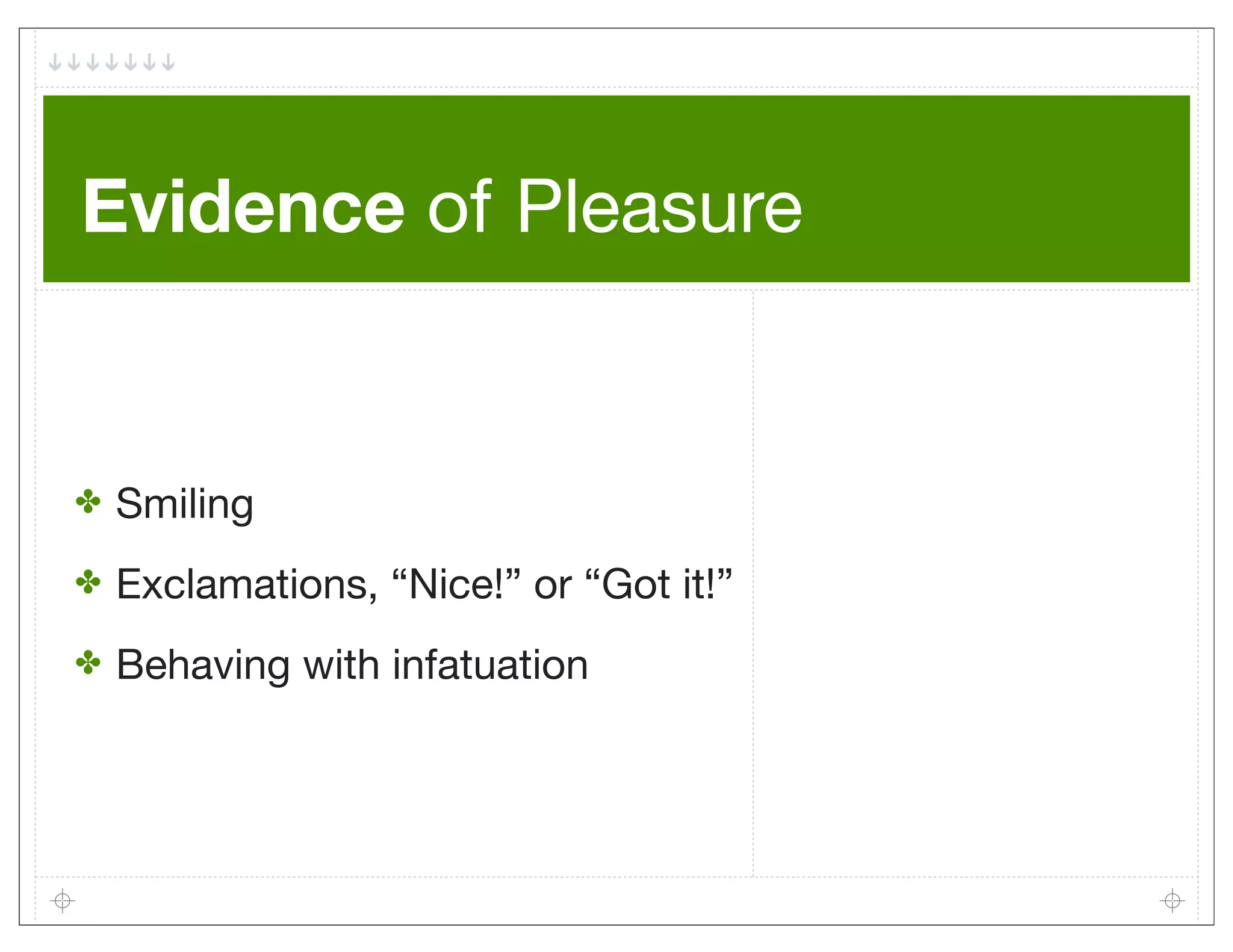 Evidence of Pleasure

✤ Smiling

✤ Exclamations, “Nice!” or “Got it!”

✤ Behaving with infatuation